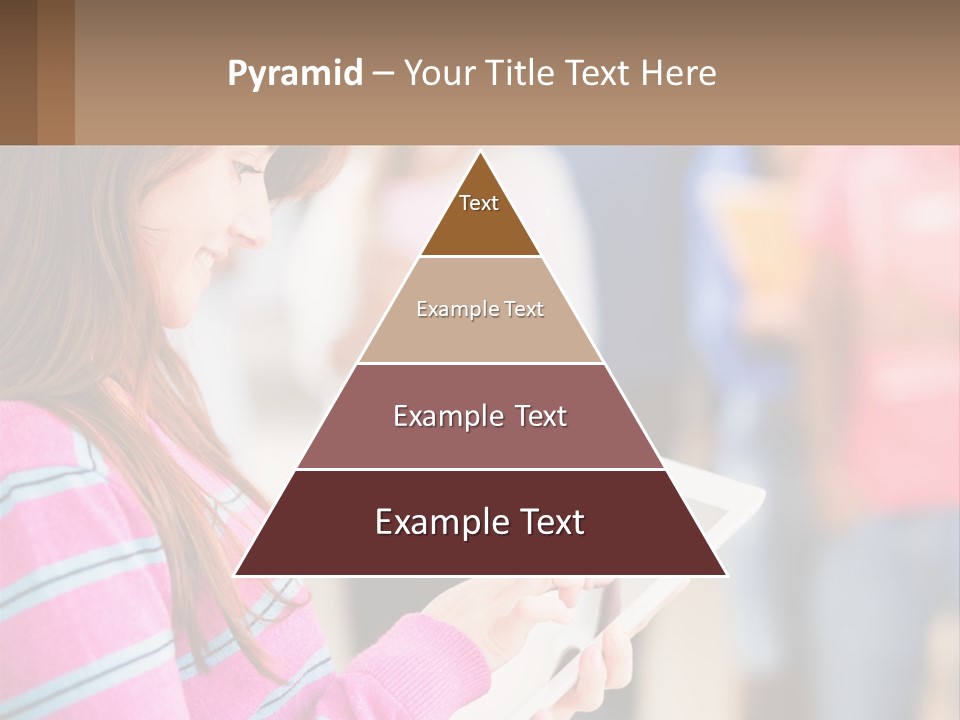 Pyramid – Your Title Text Here

Text

Example Text

Example Text

Example Text